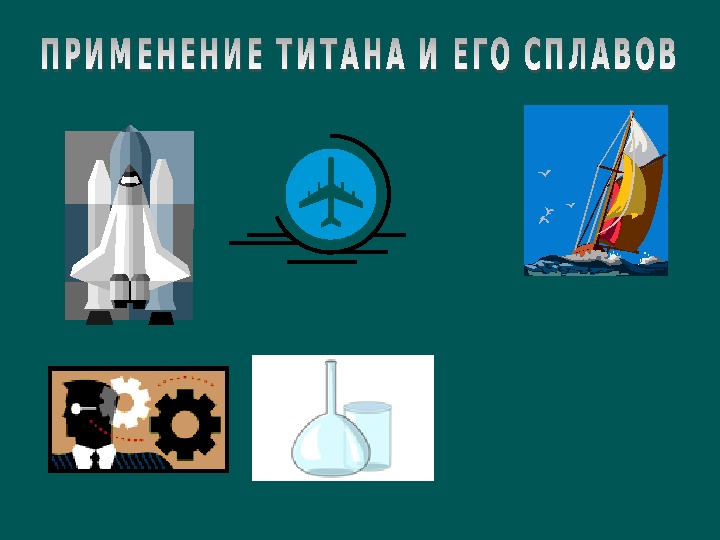 ПРИМЕНЕНИЕ ТИТАНА И ЕГО СПЛАВОВ